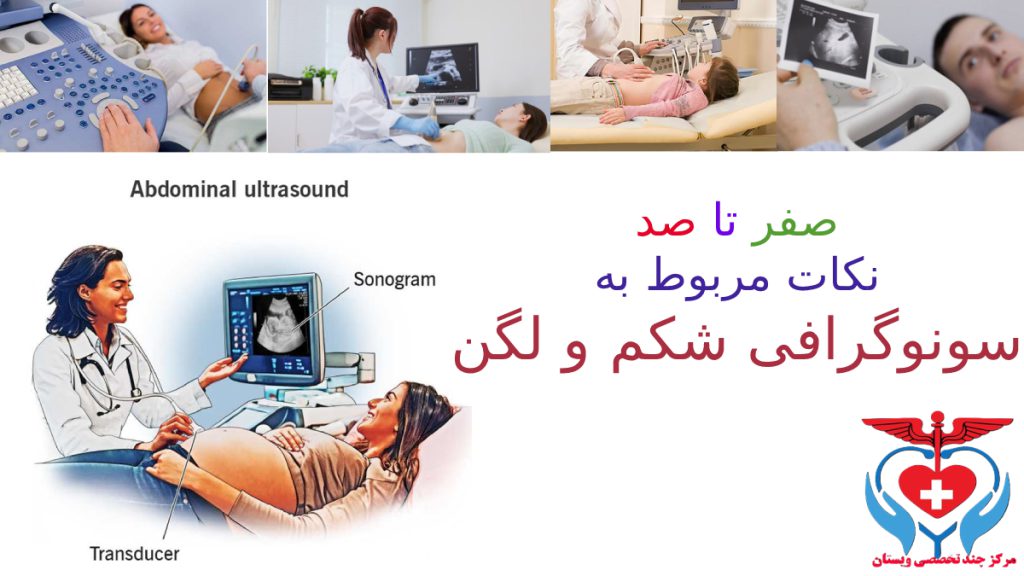 Abdominal ultrasound

Sonogram

Transducer

صفر تا صد
نکات مربوط به
سونوگرافی شکم و لگن

مرکز چند تخصصی ویستان